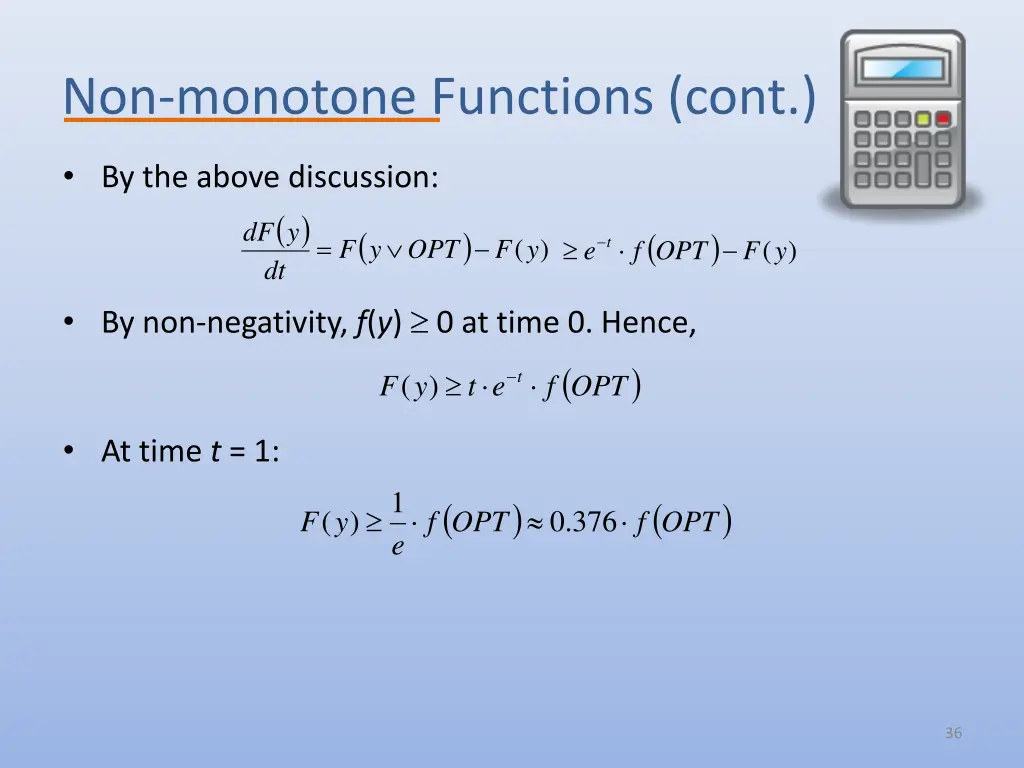 Non-monotone Functions (cont.)

• By the above discussion:

$\frac{dF(y)}{dt} = F(y \vee OPT) - F(y) \geq e^{-t} \cdot f(OPT) - F(y)$

• By non-negativity, $f(y) \geq 0$ at time 0. Hence,

$F(y) \geq t \cdot e^{-t} \cdot f(OPT)$

• At time $t = 1$:

$F(y) \geq \frac{1}{e} \cdot f(OPT) \approx 0.376 \cdot f(OPT)$

36